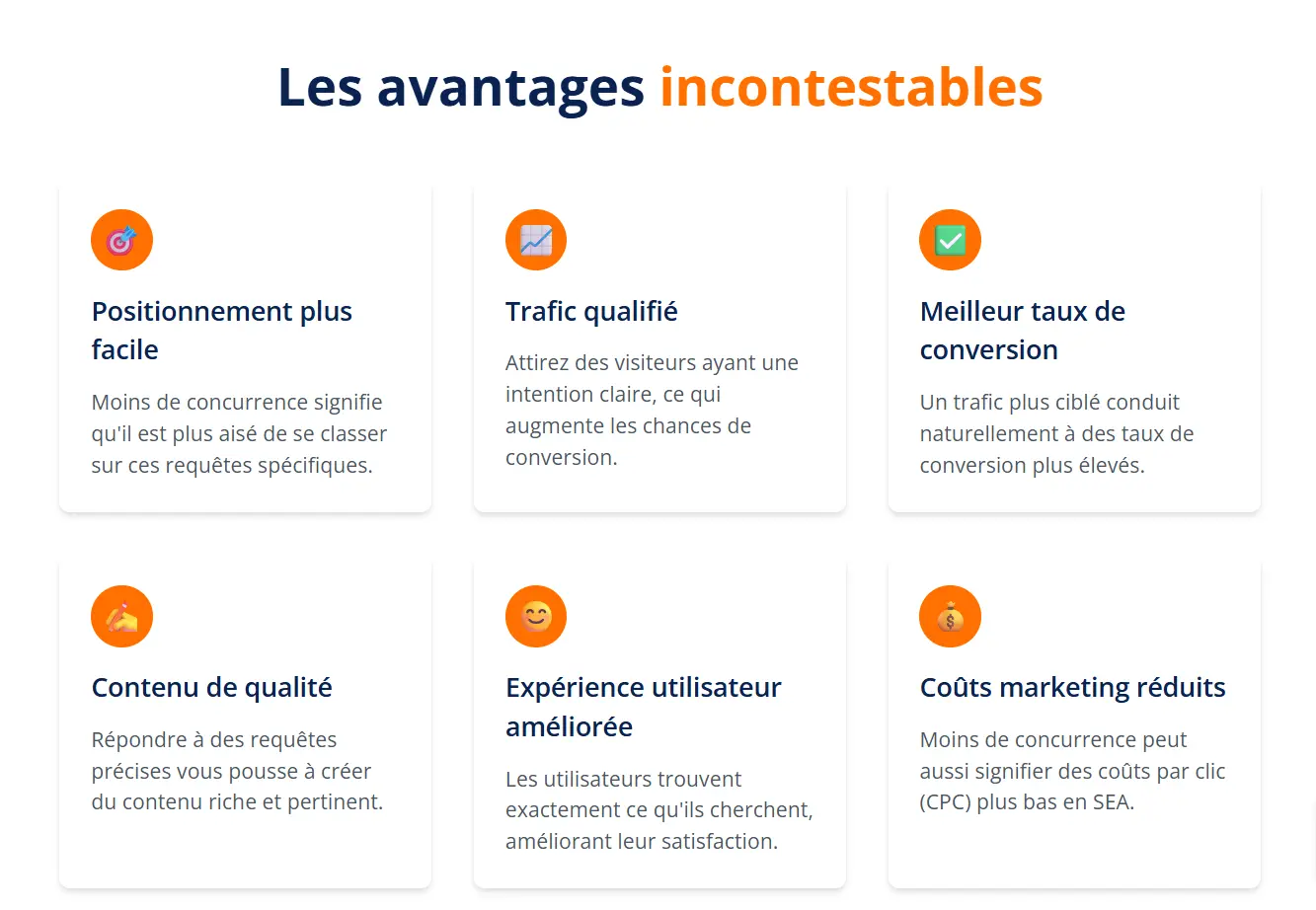 Les avantages incontestables

Positionnement plus facile

Moins de concurrence signifie qu'il est plus aisé de se classer sur ces requêtes spécifiques.

Trafic qualifié

Attirez des visiteurs ayant une intention claire, ce qui augmente les chances de conversion.

Meilleur taux de conversion

Un trafic plus ciblé conduit naturellement à des taux de conversion plus élevés.

Contenu de qualité

Répondre à des requêtes précises vous pousse à créer du contenu riche et pertinent.

Expérience utilisateur améliorée

Les utilisateurs trouvent exactement ce qu'ils cherchent, améliorant leur satisfaction.

Coûts marketing réduits

Moins de concurrence peut aussi signifier des coûts par clic (CPC) plus bas en SEA.